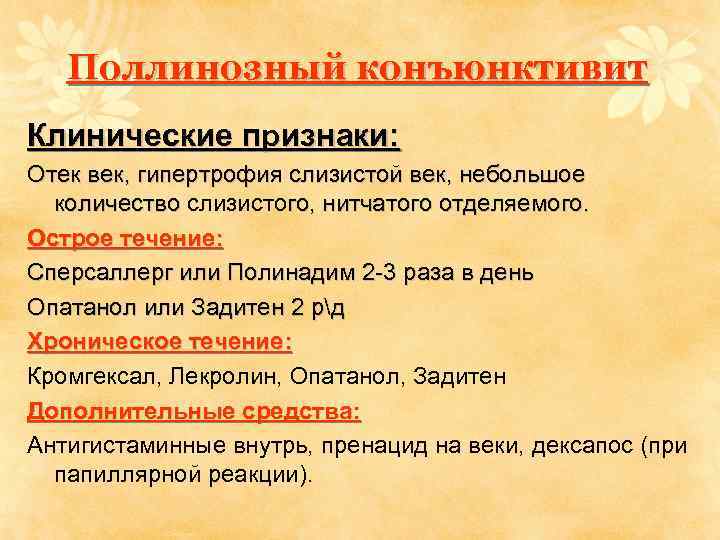 Поллинозный конъюнктивит

Клинические признаки:

Отек век, гипертрофия слизистой век, небольшое количество слизистого, нитчатого отделяемого.

Острое течение:

Сперсаллерг или Полинадим 2-3 раза в день

Опатанол или Задитен 2 р\д

Хроническое течение:

Кромгексал, Лекролин, Опатанол, Задитен

Дополнительные средства:

Антигистаминные внутрь, пренацид на веки, дексапос (при папиллярной реакции).